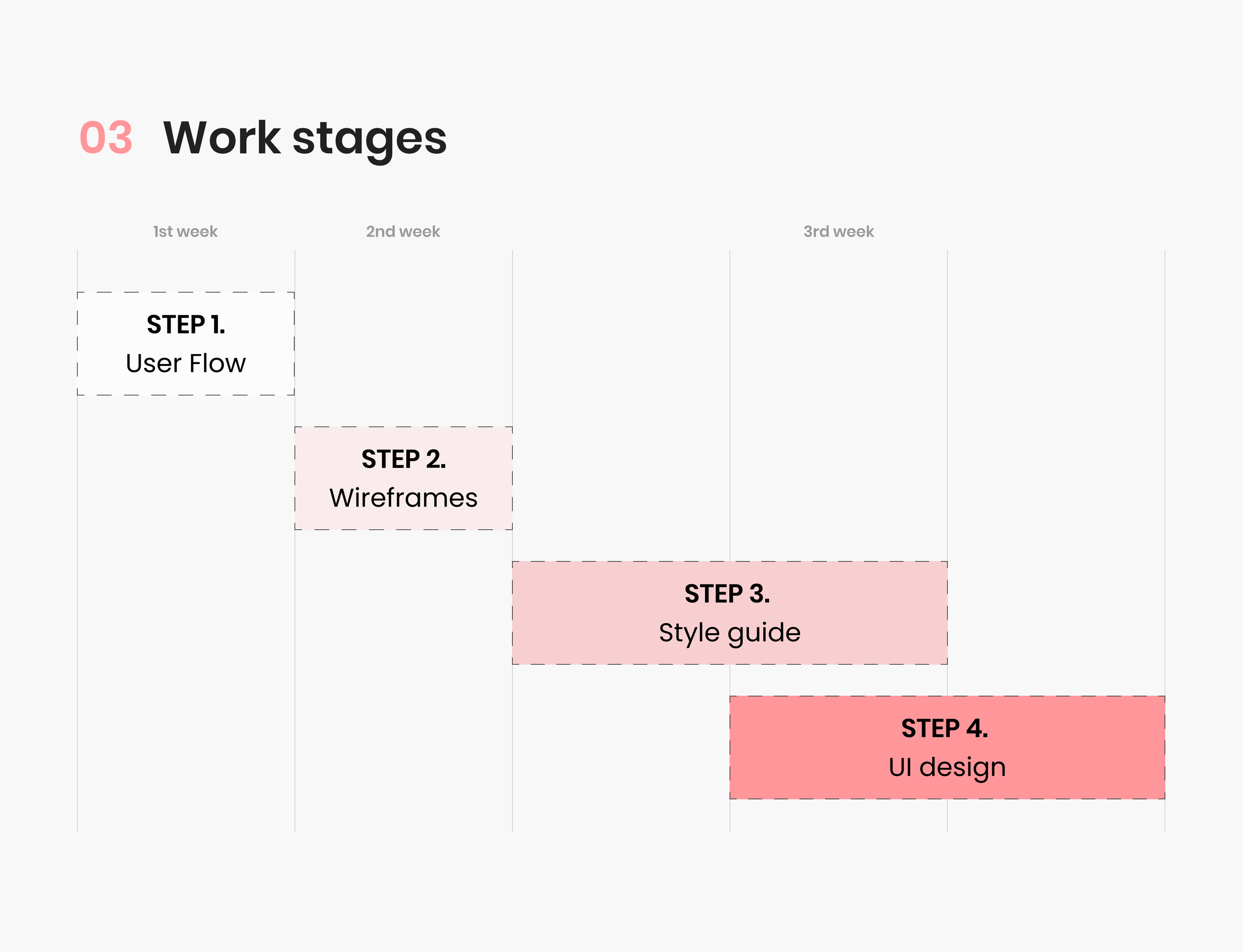 03 Work stages

1st week

2nd week

3rd week

STEP 1.
User Flow

STEP 2.
Wireframes

STEP 3.
Style guide

STEP 4.
UI design